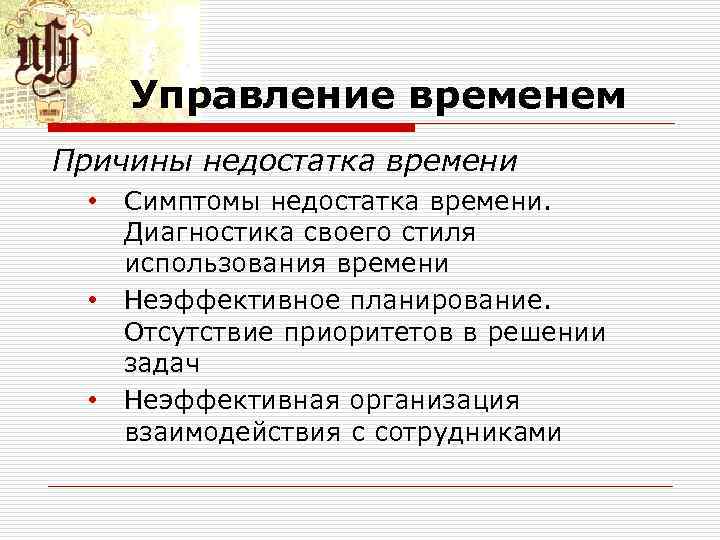 Управление временем

Причины недостатка времени

• Симптомы недостатка времени. Диагностика своего стиля использования времени
• Неэффективное планирование. Отсутствие приоритетов в решении задач
• Неэффективная организация взаимодействия с сотрудниками